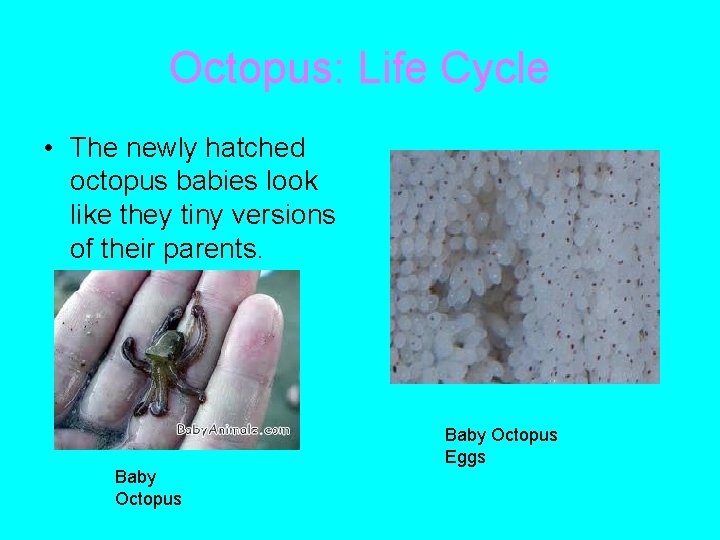 Octopus: Life Cycle

• The newly hatched octopus babies look like they tiny versions of their parents.

BabyAnimalz.com

Baby Octopus

Baby Octopus Eggs